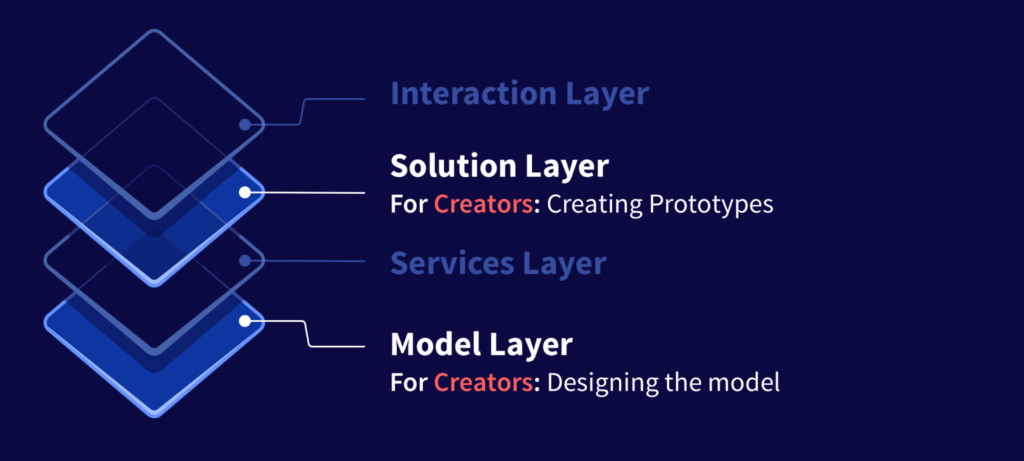 Interaction Layer

Solution Layer
For Creators: Creating Prototypes

Services Layer

Model Layer
For Creators: Designing the model